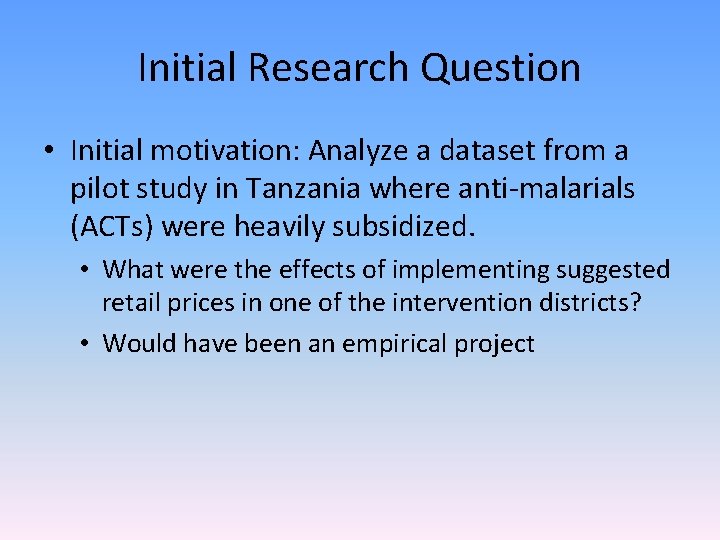 Initial Research Question

• Initial motivation: Analyze a dataset from a pilot study in Tanzania where anti-malarials (ACTs) were heavily subsidized.

• What were the effects of implementing suggested retail prices in one of the intervention districts?

• Would have been an empirical project